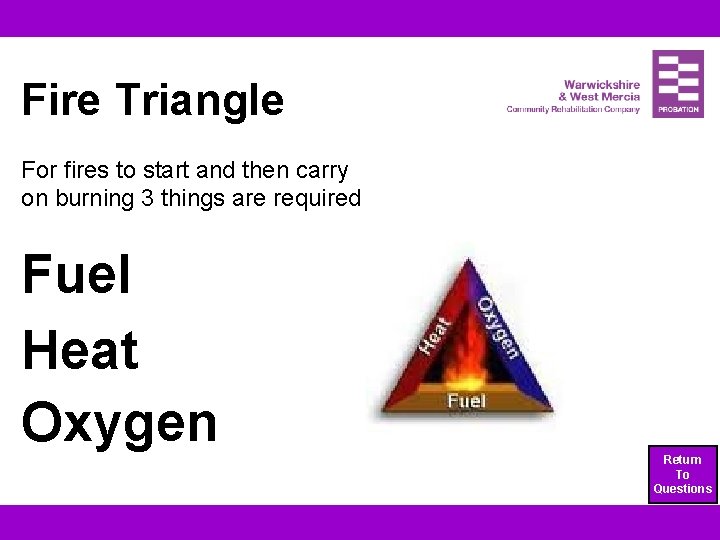 Fire Triangle

Warwickshire & West Mercia Community Rehabilitation Company

PROBATION

For fires to start and then carry on burning 3 things are required

Fuel

Heat

Oxygen

Heat

Oxygen

Fuel

Return To Questions